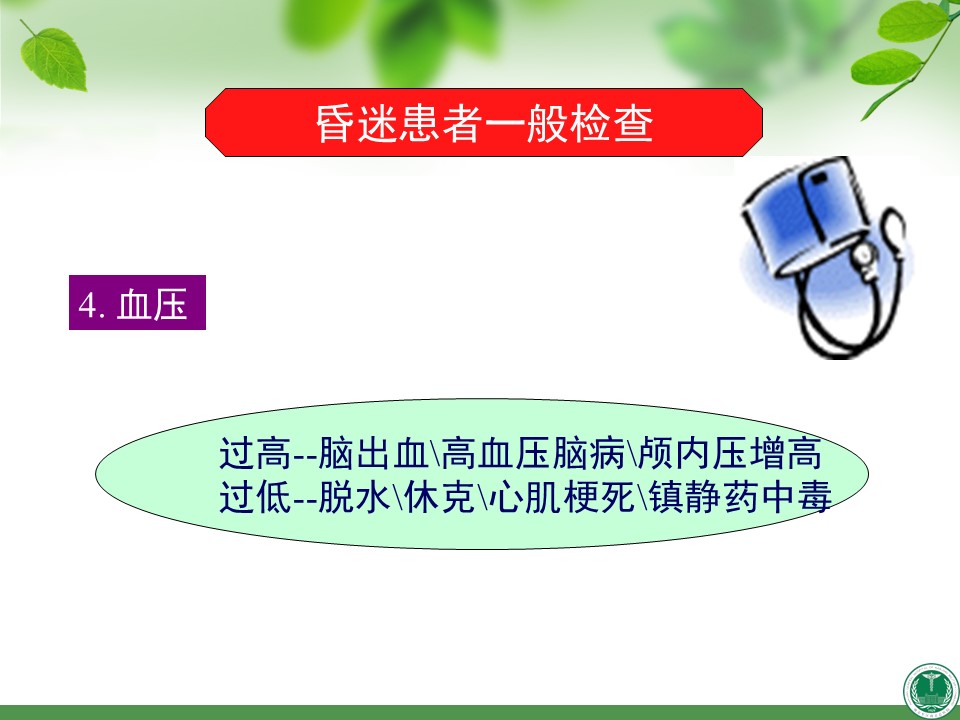 昏迷患者一般检查

4. 血压

过高--脑出血\高血压脑病\颅内压增高
过低--脱水\休克\心肌梗死\镇静药中毒